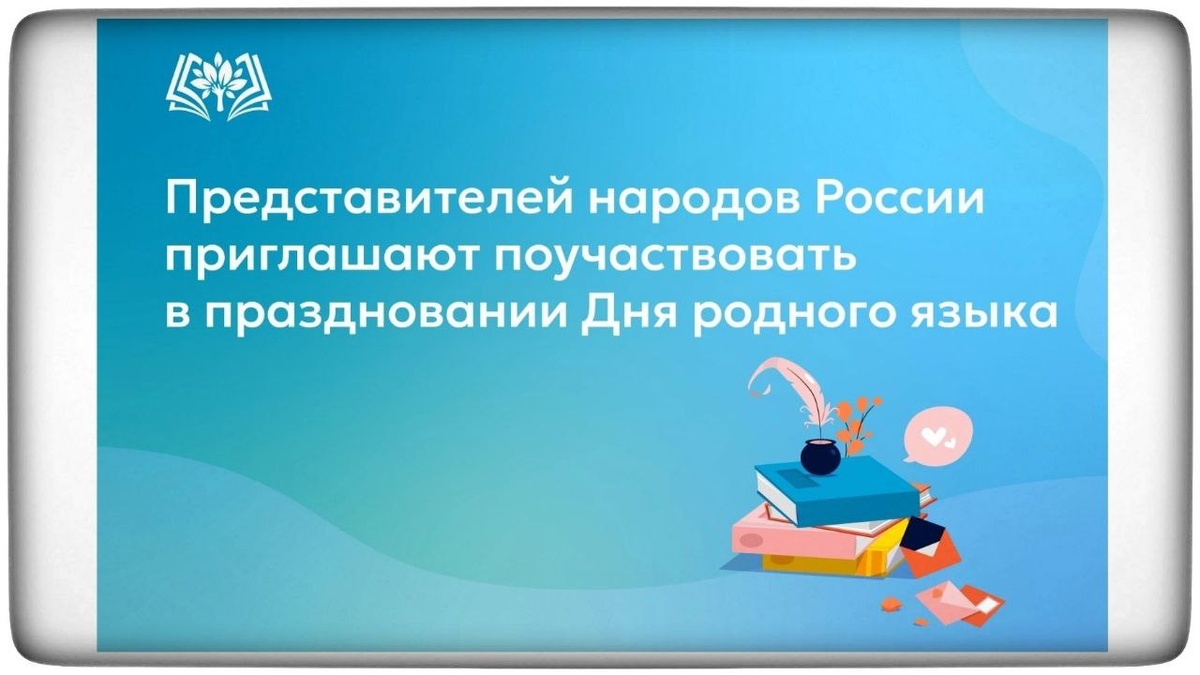 Представителей народов России приглашают поучаствовать в праздновании Дня родного языка